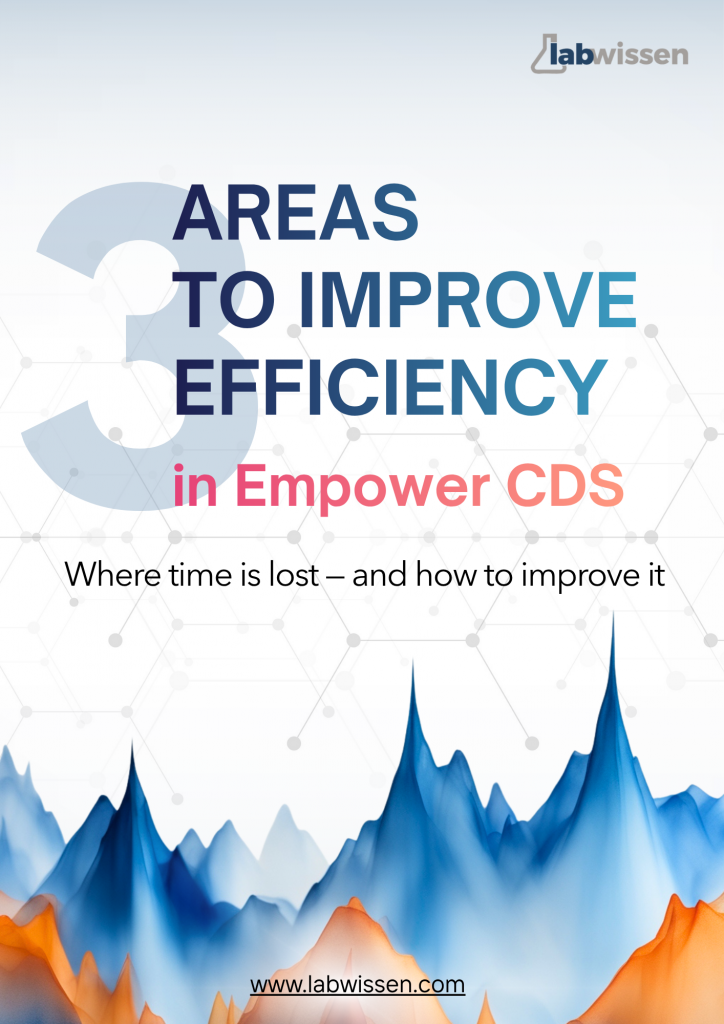 labwissen

3 AREAS TO IMPROVE EFFICIENCY in Empower CDS

Where time is lost – and how to improve it

www.labwissen.com